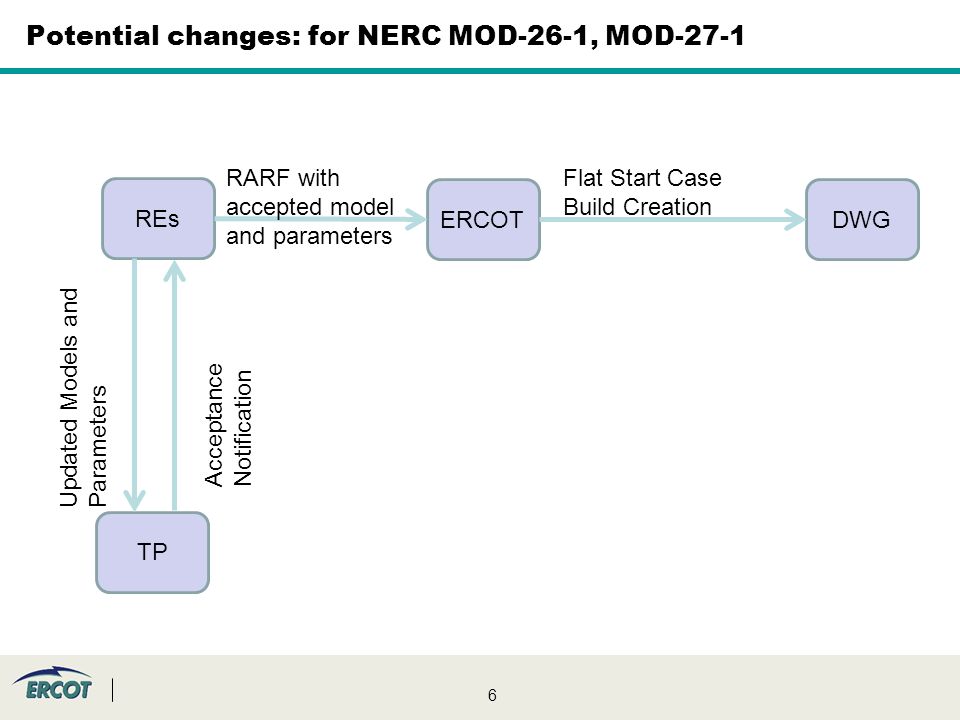 Potential changes: for NERC MOD-26-1, MOD-27-1

REs

RARF with accepted model and parameters

ERCOT

Flat Start Case Build Creation

DWG

Updated Models and Parameters

Acceptance Notification

TP

ERCOT

6